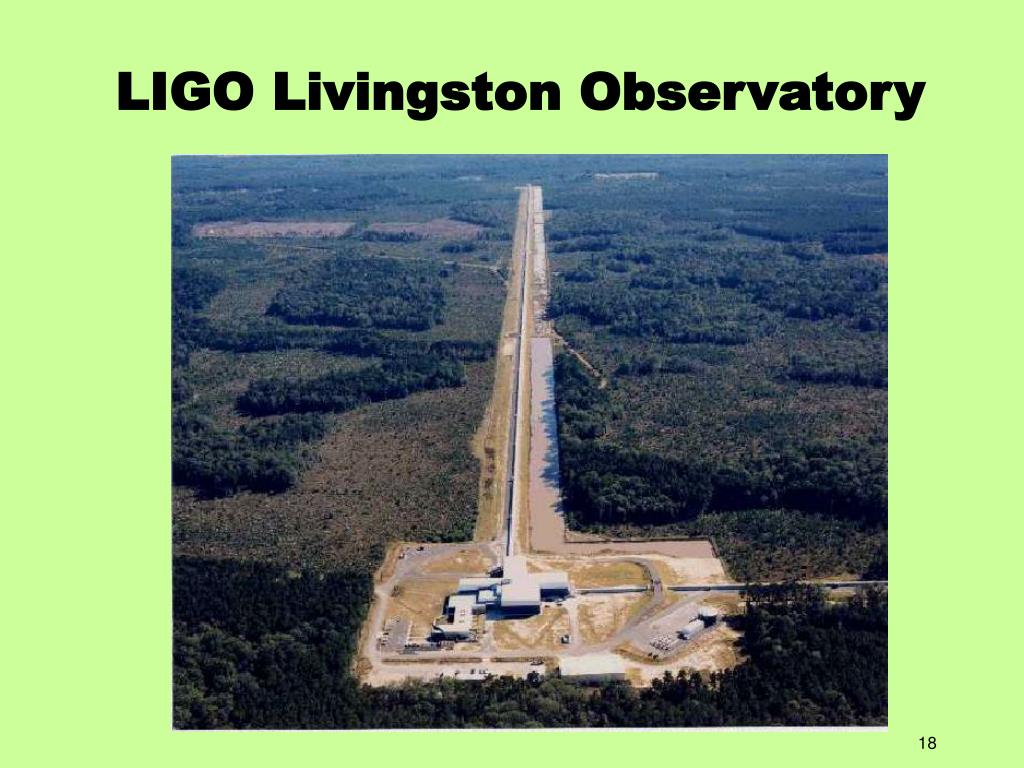 LIGO Livingston Observatory

18